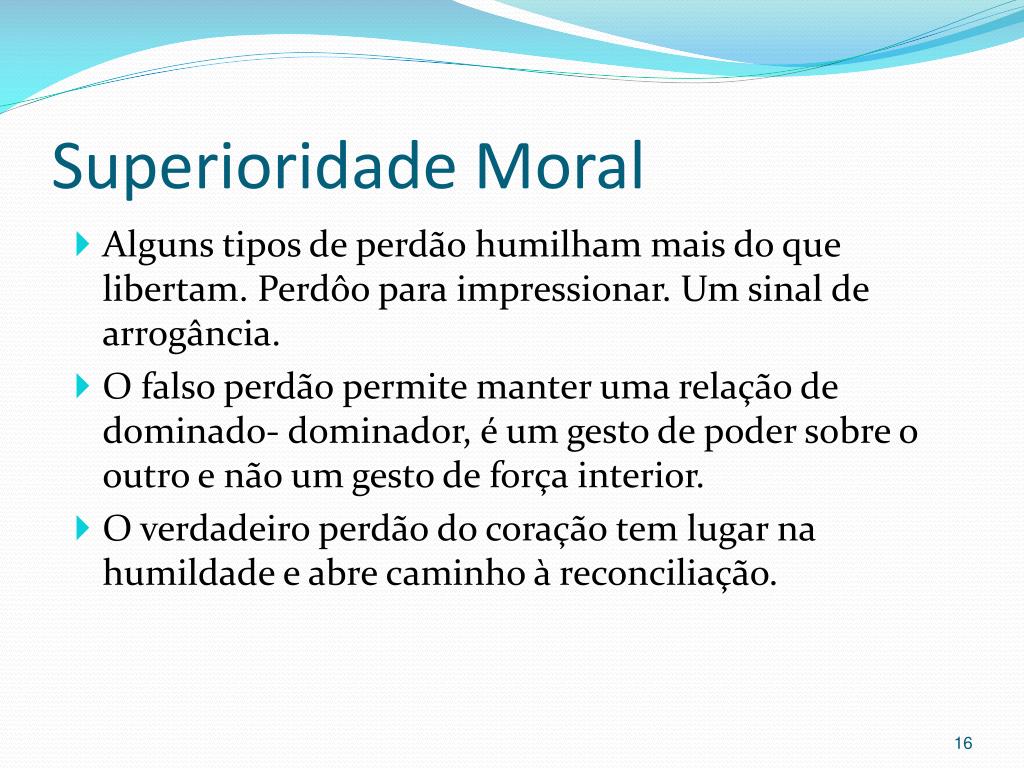 Superioridade Moral

Alguns tipos de perdão humilham mais do que libertam. Perdôo para impressionar. Um sinal de arrogância.

O falso perdão permite manter uma relação de dominado- dominador, é um gesto de poder sobre o outro e não um gesto de força interior.

O verdadeiro perdão do coração tem lugar na humildade e abre caminho à reconciliação.

16